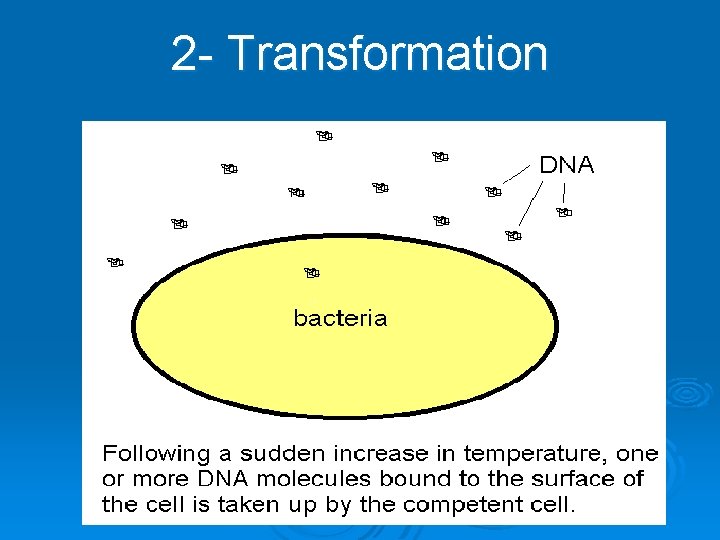 2- Transformation

DNA

bacteria

Following a sudden increase in temperature, one or more DNA molecules bound to the surface of the cell is taken up by the competent cell.